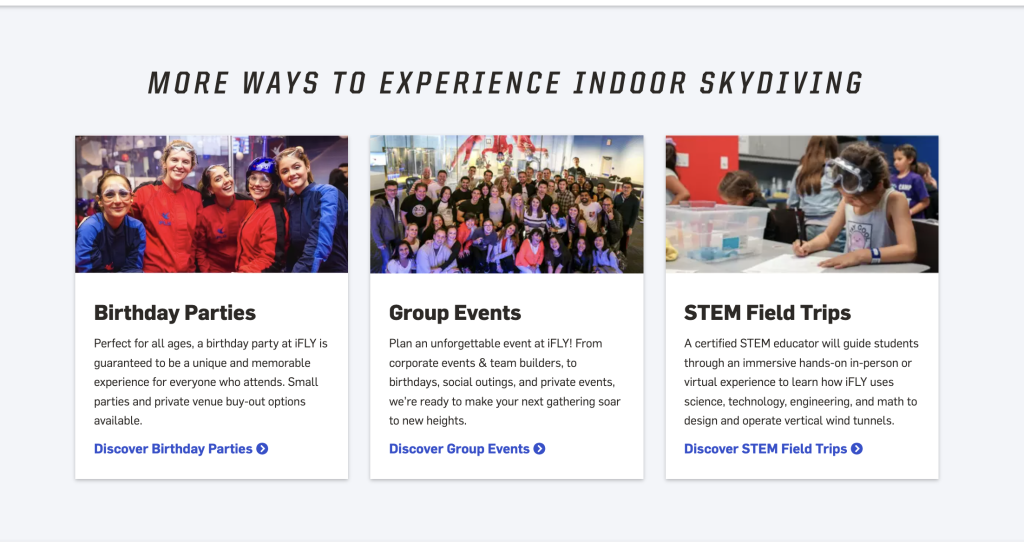 MORE WAYS TO EXPERIENCE INDOOR SKYDIVING

Birthday Parties

Perfect for all ages, a birthday party at iFLY is guaranteed to be a unique and memorable experience for everyone who attends. Small parties and private venue buy-out options available.

Discover Birthday Parties

Group Events

Plan an unforgettable event at iFLY! From corporate events & team builders, to birthdays, social outings, and private events, we're ready to make your next gathering soar to new heights.

Discover Group Events

STEM Field Trips

A certified STEM educator will guide students through an immersive hands-on in-person or virtual experience to learn how iFLY uses science, technology, engineering, and math to design and operate vertical wind tunnels.

Discover STEM Field Trips